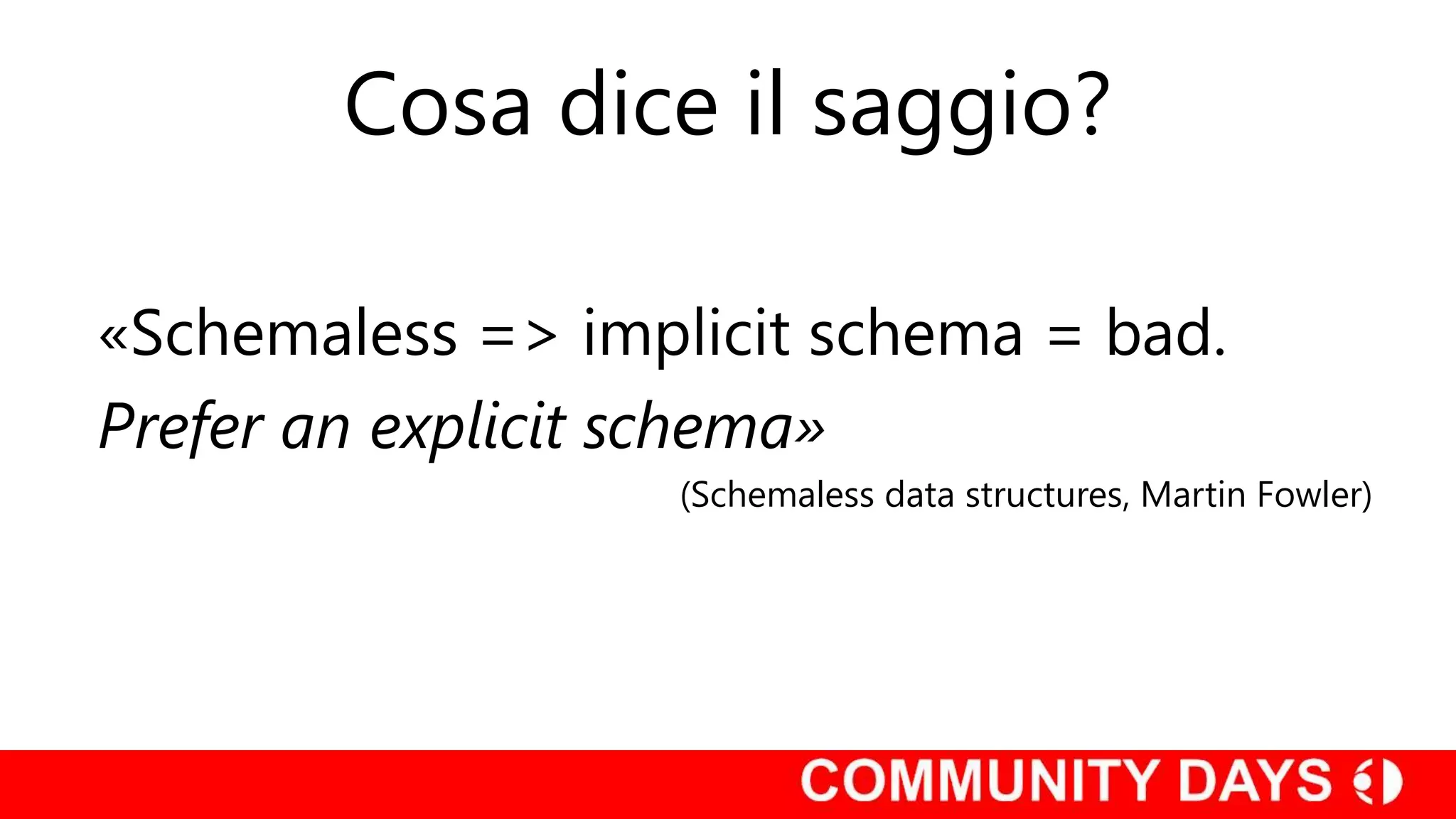 Cosa dice il saggio?

«Schemaless => implicit schema = bad.
Prefer an explicit schema»

(Schemaless data structures, Martin Fowler)

COMMUNITY DAYS